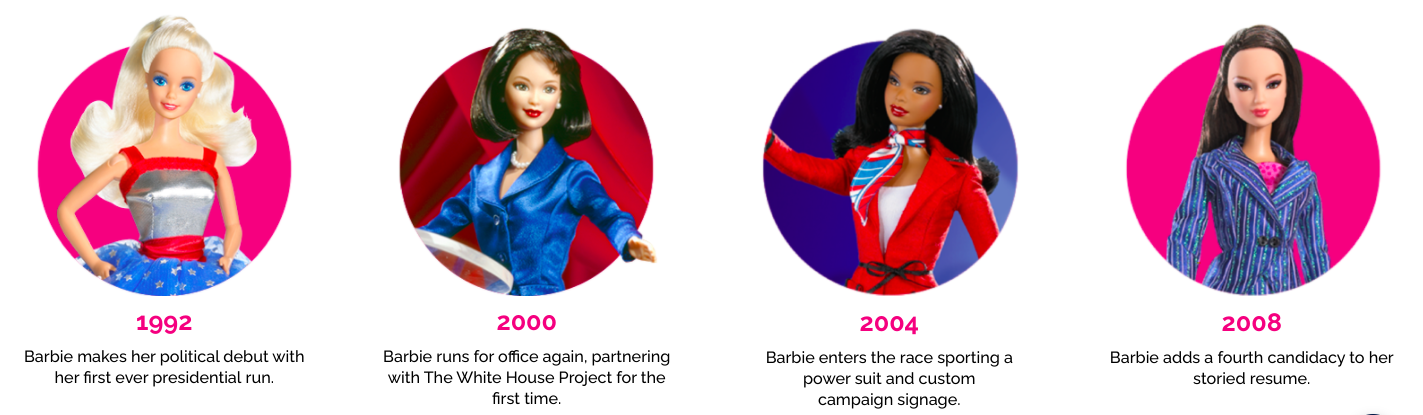 1992

Barbie makes her political debut with her first ever presidential run.

2000

Barbie runs for office again, partnering with The White House Project for the first time.

2004

Barbie enters the race sporting a power suit and custom campaign signage.

2008

Barbie adds a fourth candidacy to her storied resume.